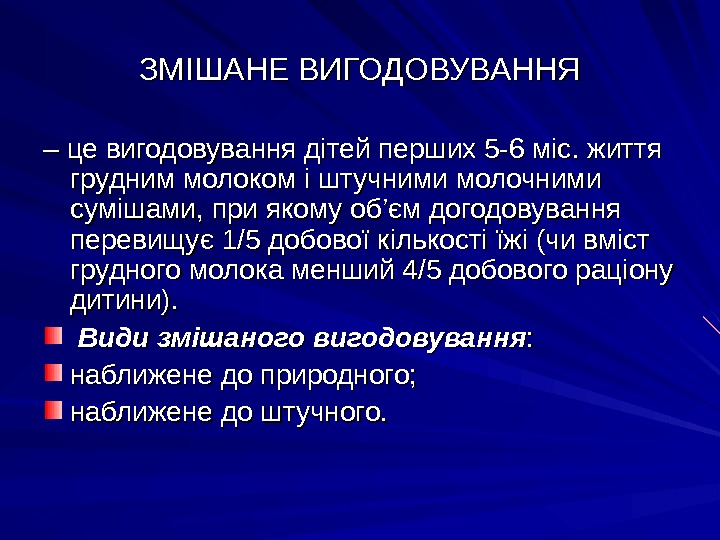 ЗМІШАНЕ ВИГОДОВУВАННЯ

– це вигодовування дітей перших 5-6 міс. життя грудним молоком і штучними молочними сумішами, при якому об’єм догодовування перевищує 1/5 добової кількості їжі (чи вміст грудного молока менший 4/5 добового раціону дитини).

Види змішаного вигодовування:

наближене до природного;

наближене до штучного.